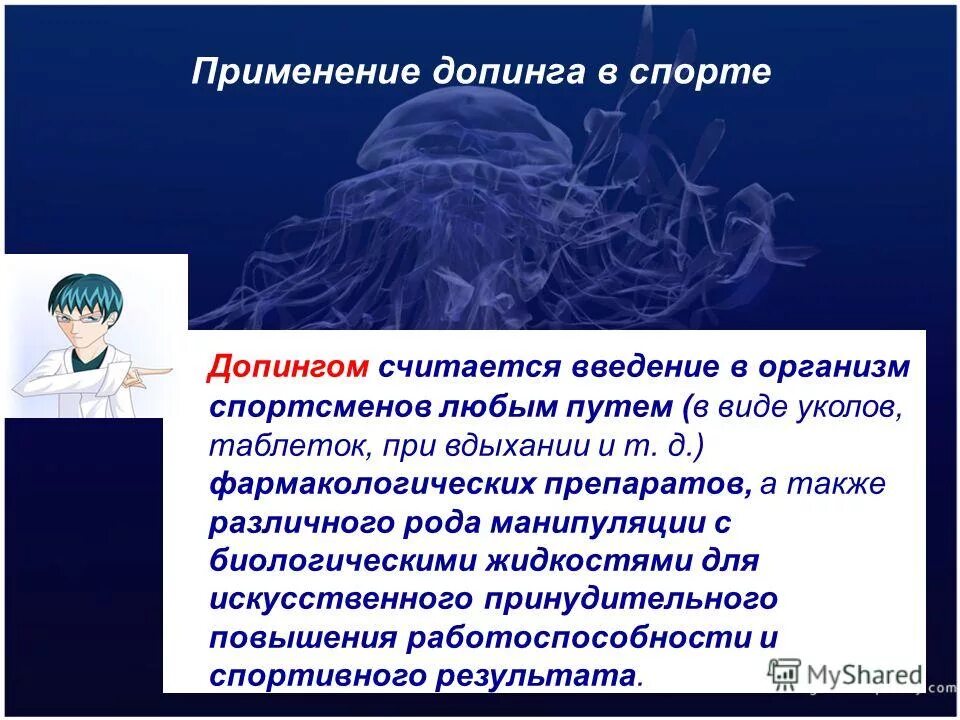 Применение допинга в спорте

Допингом считается введение в организм спортсменов любым путем (в виде уколов, таблеток, при вдыхании и т. д.) фармакологических препаратов, а также различного рода манипуляции с биологическими жидкостями для искусственного принудительного повышения работоспособности и спортивного результата.

MyShared